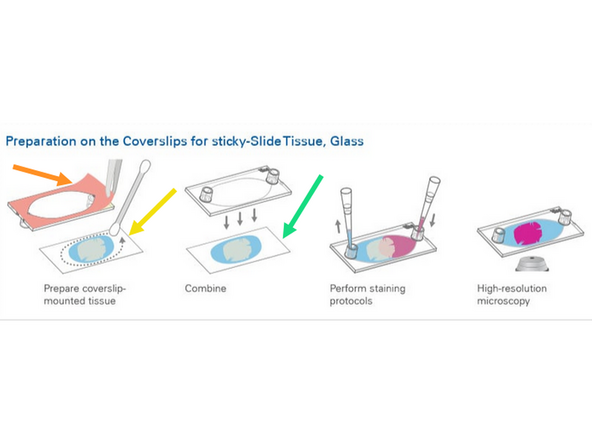 Preparation on the Coverslips for sticky-Slide Tissue, Glass

Prepare coverslip-mounted tissue

Combine

Perform staining protocols

High-resolution microscopy